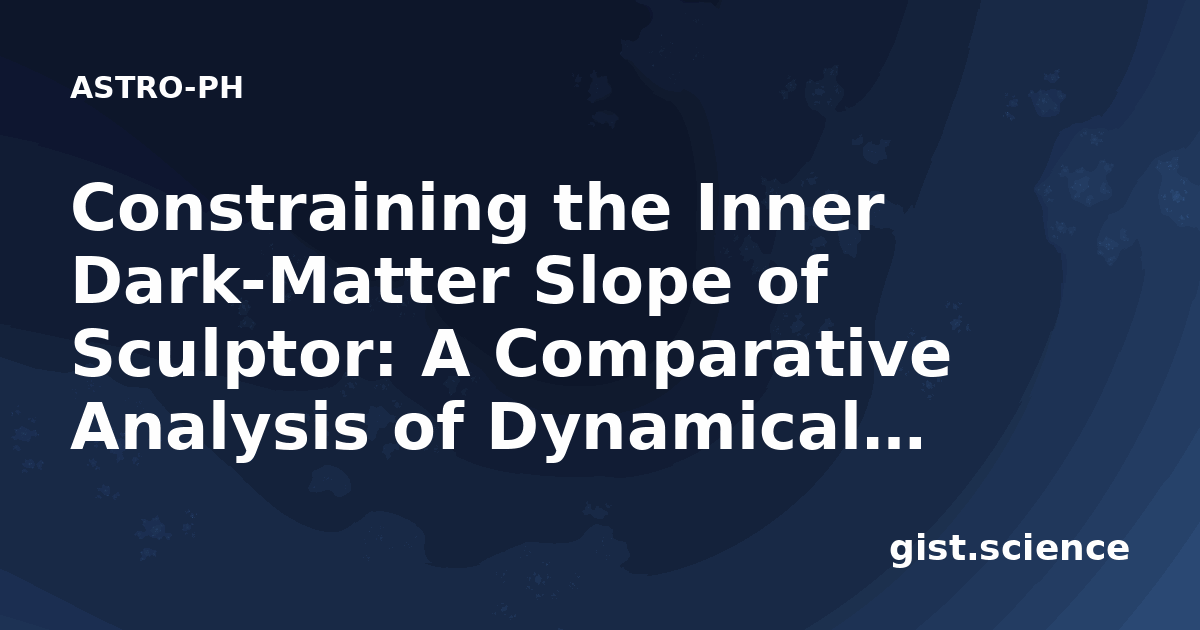 ASTRO-PH

Constraining the Inner Dark-Matter Slope of Sculptor: A Comparative Analysis of Dynamical...

gist.science